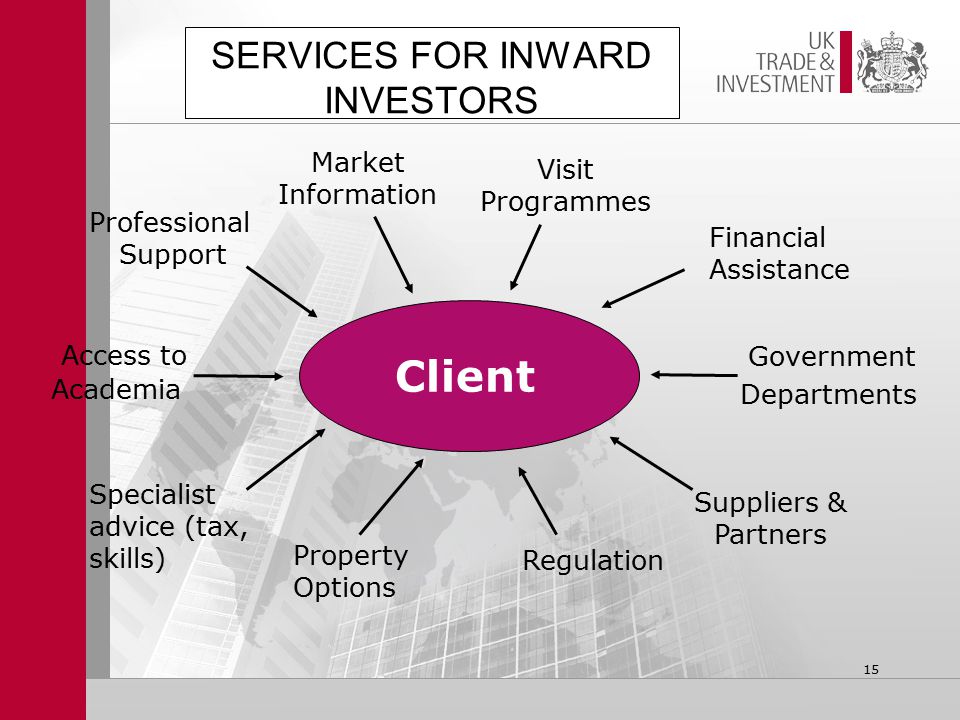 SERVICES FOR INWARD INVESTORS

UK TRADE & INVESTMENT

Market Information

Visit Programmes

Professional Support

Financial Assistance

Access to Academia

Client

Government Departments

Specialist advice (tax, skills)

Property Options

Regulation

Suppliers & Partners

15